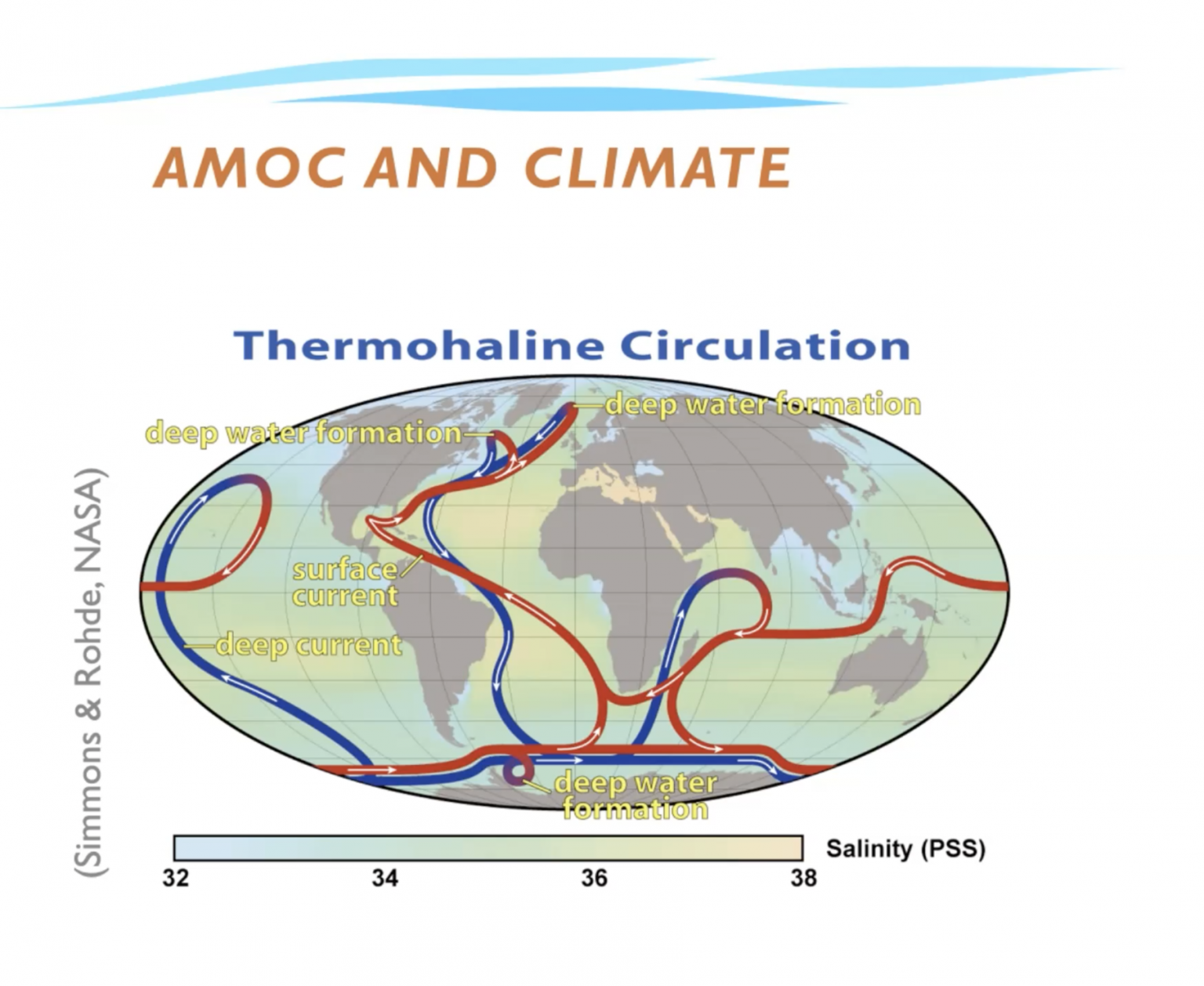 AMOC AND CLIMATE

Thermohaline Circulation

deep water formation

deep water formation

surface current

deep current

deep water formation

Salinity (PSS)

32

34

36

38

(Simmons & Rohde, NASA)